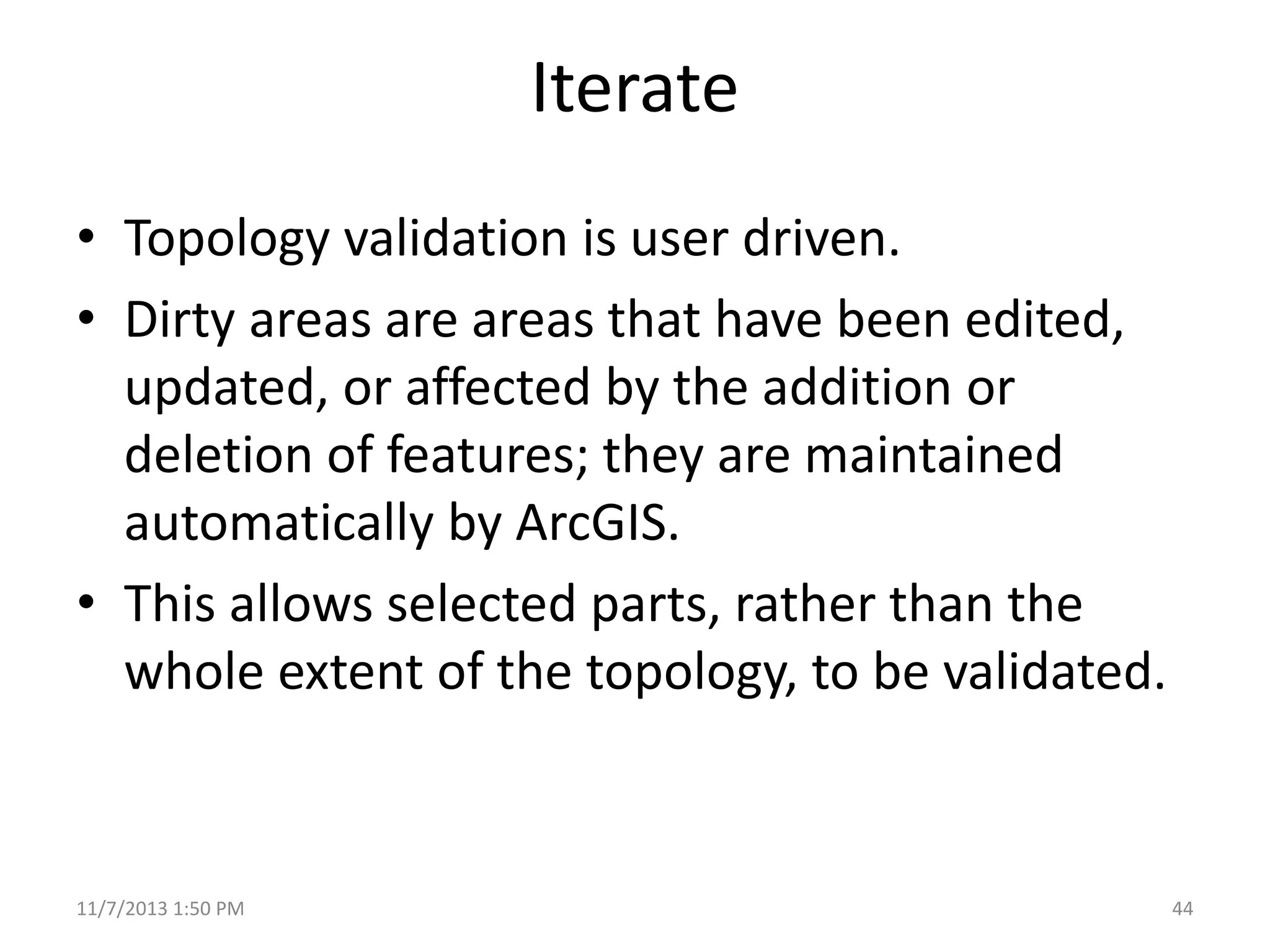 Iterate

• Topology validation is user driven.
• Dirty areas are areas that have been edited, updated, or affected by the addition or deletion of features; they are maintained automatically by ArcGIS.
• This allows selected parts, rather than the whole extent of the topology, to be validated.

11/7/2013 1:50 PM

44